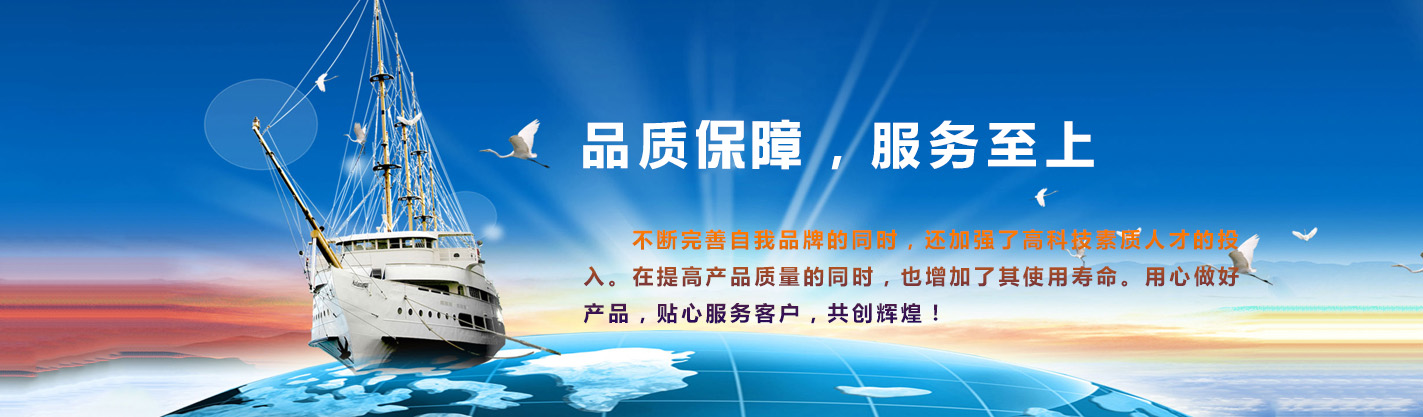 品质保障，服务至上

不断完善自我品牌的同时，还加强了高科技素质人才的投入。在提高产品质量的同时，也增加了其使用寿命。用心做好产品，贴心服务客户，共创辉煌！